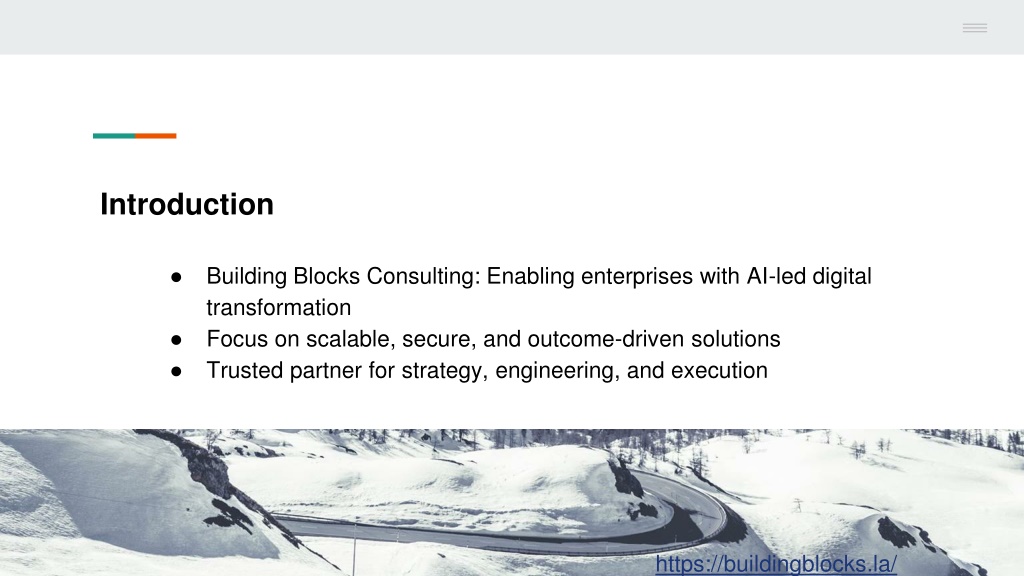 Introduction

● Building Blocks Consulting: Enabling enterprises with AI-led digital transformation
● Focus on scalable, secure, and outcome-driven solutions
● Trusted partner for strategy, engineering, and execution

https://buildingblocks.la/